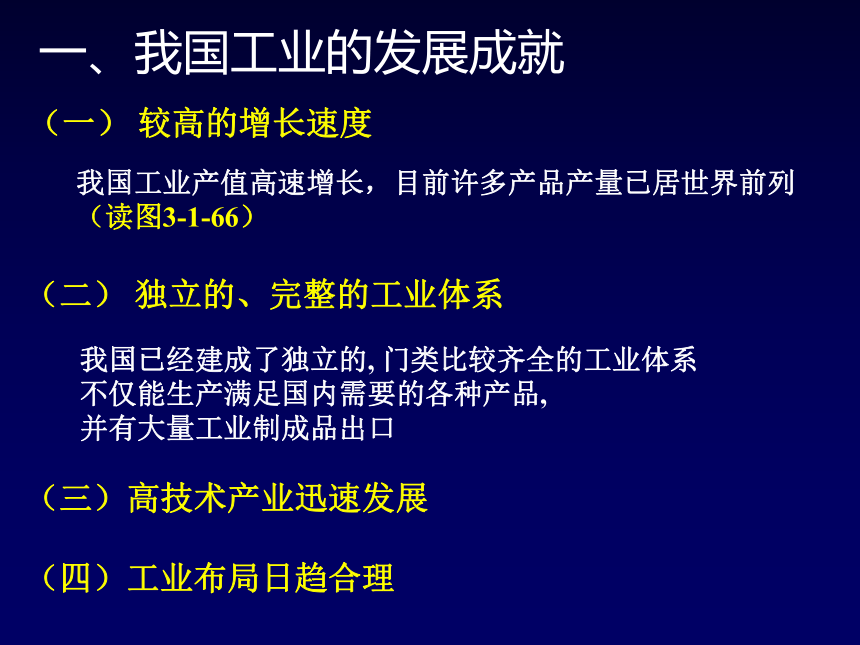 一、我国工业的发展成就

（一） 较高的增长速度

我国工业产值高速增长，目前许多产品产量已居世界前列（读图3-1-66）

（二） 独立的、完整的工业体系

我国已经建成了独立的, 门类比较齐全的工业体系
不仅能生产满足国内需要的各种产品,
并有大量工业制成品出口

（三）高技术产业迅速发展

（四）工业布局日趋合理